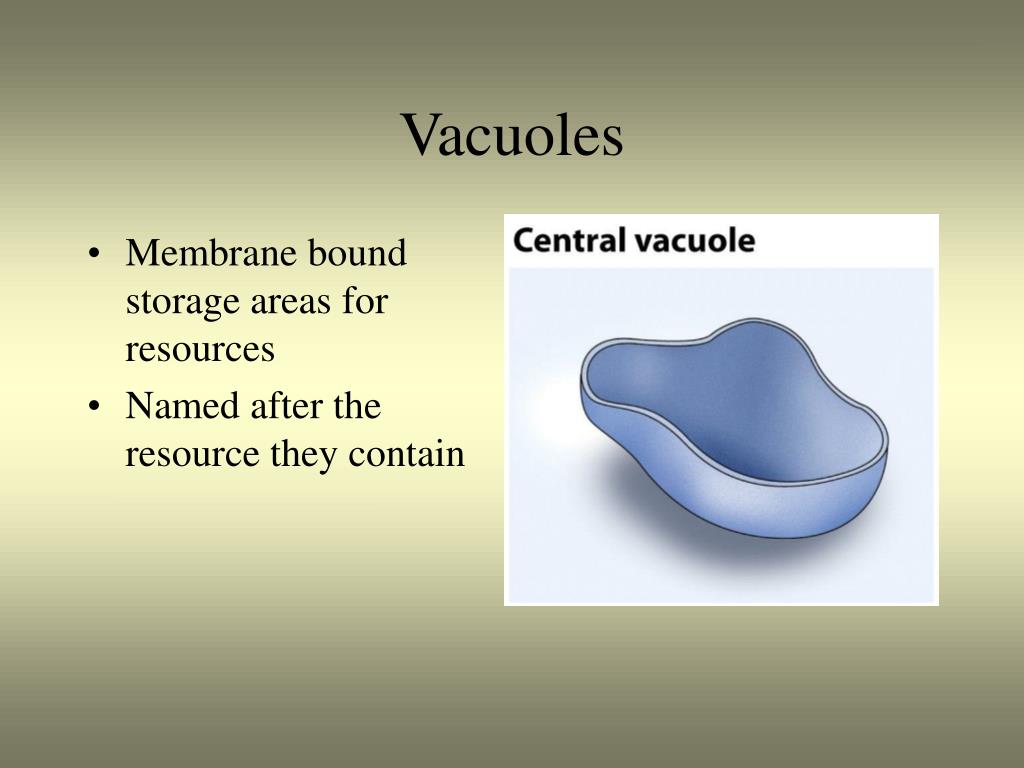 Vacuoles

• Membrane bound storage areas for resources
• Named after the resource they contain

Central vacuole